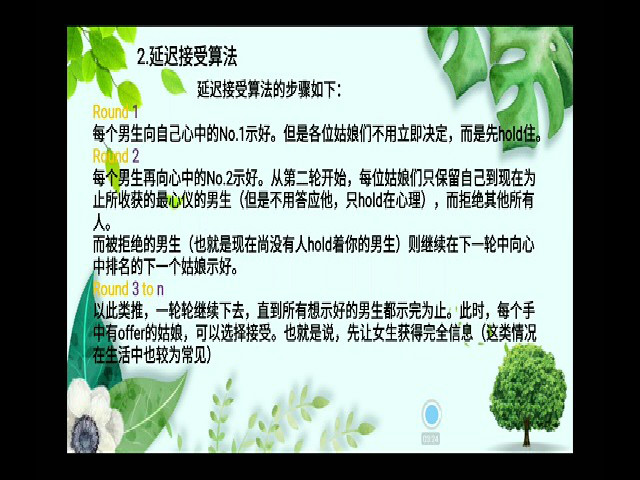 2.延迟接受算法

延迟接受算法的步骤如下：

Round 1
每个男生向自己心中的No.1示好。但是各位姑娘们不用立即决定，而是先hold住。

Round 2
每个男生再向心中的No.2示好。从第二轮开始，每位姑娘们只保留自己到现在为止所收获的最心仪的男生（但是不用答应他，只hold在心理），而拒绝其他所有人。
而被拒绝的男生（也就是现在尚没有人hold着你的男生）则继续在下一轮中向心中排名的下一个姑娘示好。

Round 3 to n
以此类推，一轮轮继续下去，直到所有想示好的男生都示完为止。此时，每个手中有offer的姑娘，可以选择接受。也就是说，先让女生获得完全信息（这类情况在生活中也较为常见）

03:24